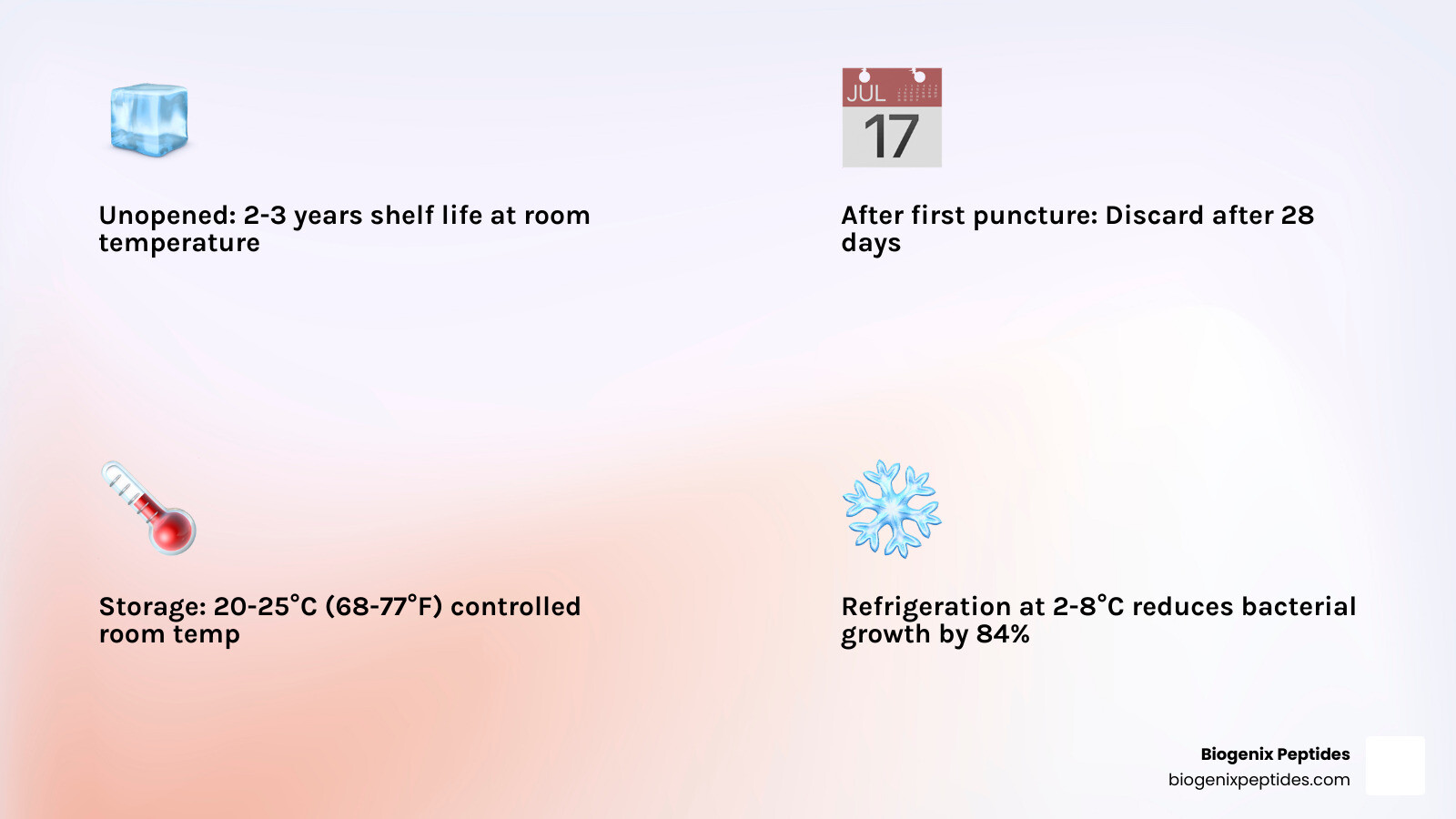 JUL
17

Unopened: 2-3 years shelf life at room temperature

After first puncture: Discard after 28 days

Storage: 20-25°C (68-77°F) controlled room temp

Refrigeration at 2-8°C reduces bacterial growth by 84%

Biogenix Peptides
biogenixpeptides.com